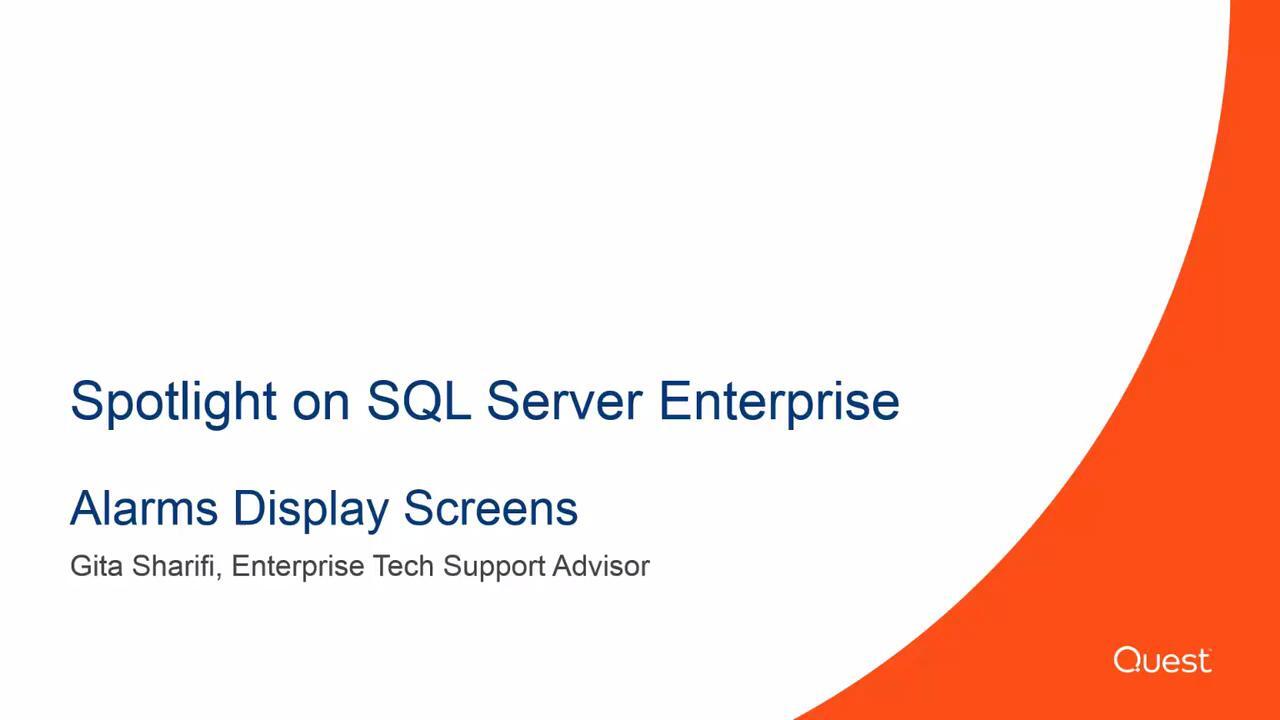 Spotlight on SQL Server Enterprise

Alarms Display Screens

Gita Sharifi, Enterprise Tech Support Advisor

Quest